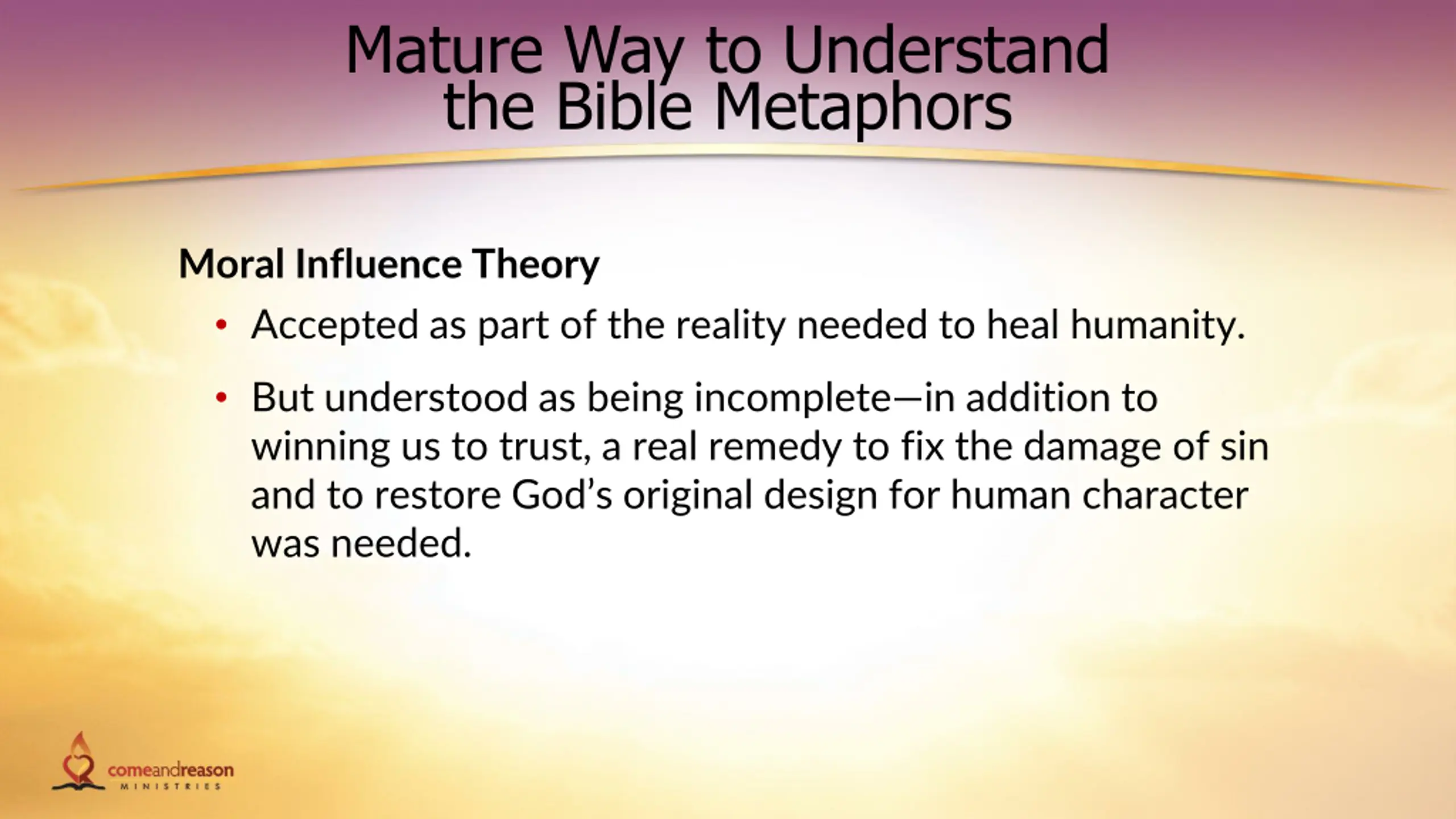 Mature Way to Understand the Bible Metaphors

Moral Influence Theory

• Accepted as part of the reality needed to heal humanity.

• But understood as being incomplete—in addition to winning us to trust, a real remedy to fix the damage of sin and to restore God's original design for human character was needed.

comeandreason MINISTRIES